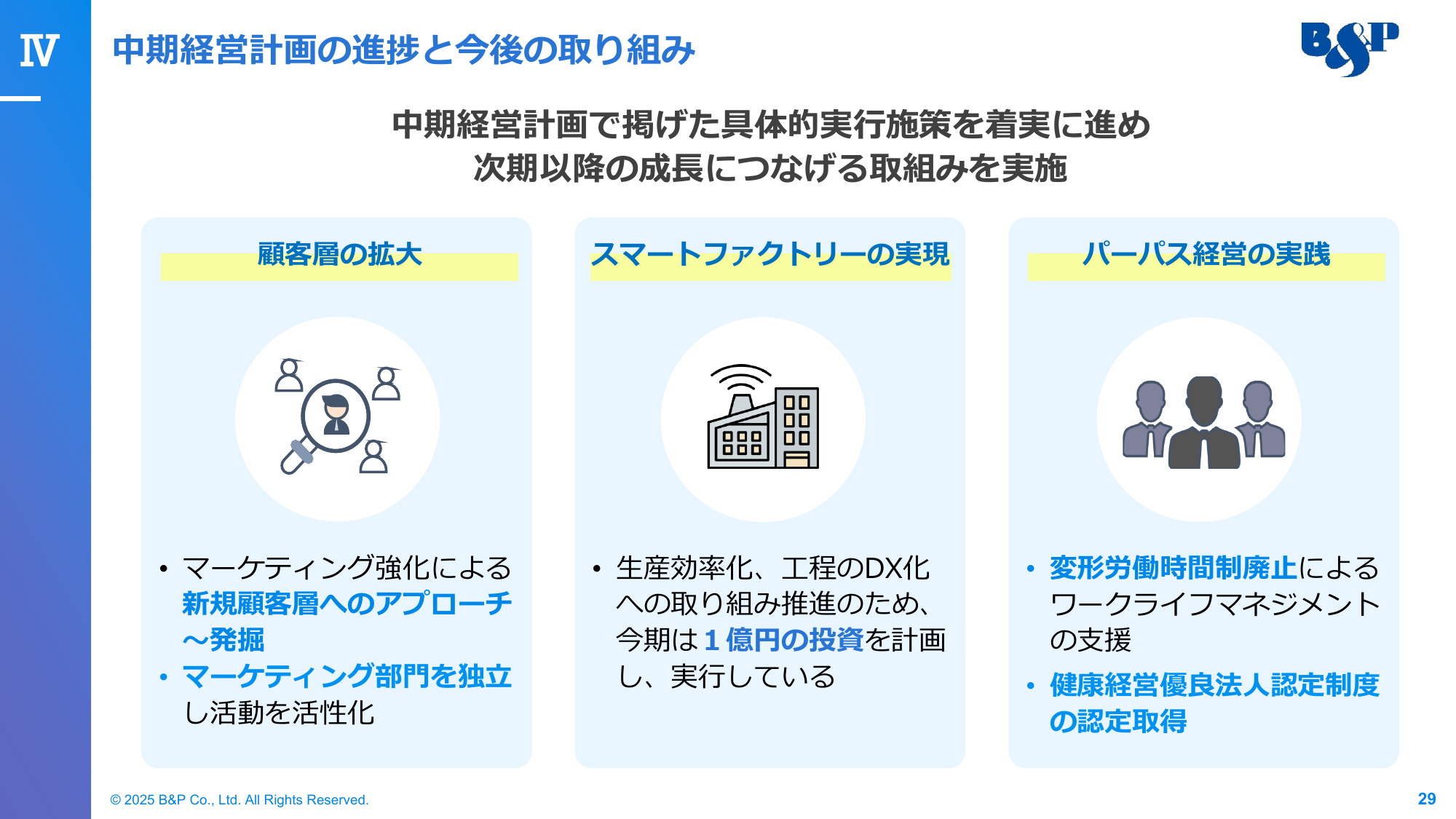 Ⅳ

中期経営計画の進捗と今後の取り組み

B&P

中期経営計画で掲げた具体的実行施策を着実に進め
次期以降の成長につなげる取組みを実施

顧客層の拡大

• マーケティング強化による新規顧客層へのアプローチ～発掘
• マーケティング部門を独立し活動を活性化

スマートファクトリーの実現

• 生産効率化、工程のDX化への取り組み推進のため、今期は１億円の投資を計画し、実行している

パーパス経営の実践

• 変形労働時間制廃止によるワークライフマネジメントの支援
• 健康経営優良法人認定制度の認定取得

© 2025 B&P Co., Ltd. All Rights Reserved.

29